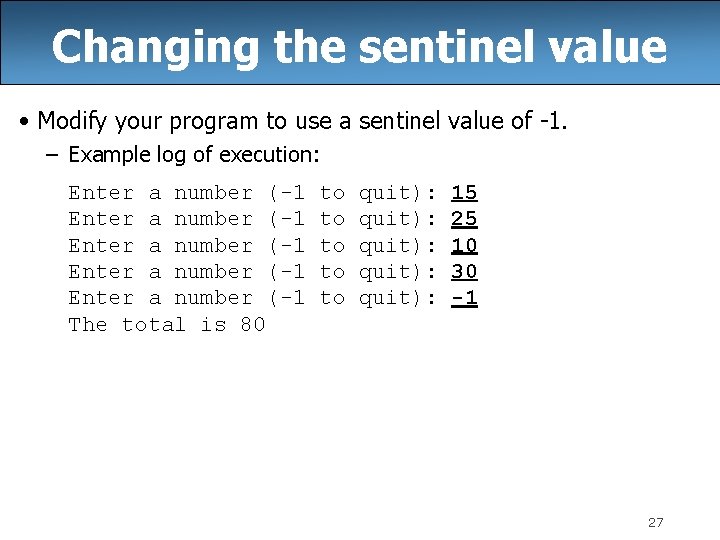 Changing the sentinel value

• Modify your program to use a sentinel value of -1.

– Example log of execution:

Enter a number (-1 to quit): 15
Enter a number (-1 to quit): 25
Enter a number (-1 to quit): 10
Enter a number (-1 to quit): 30
Enter a number (-1 to quit): -1
The total is 80

27